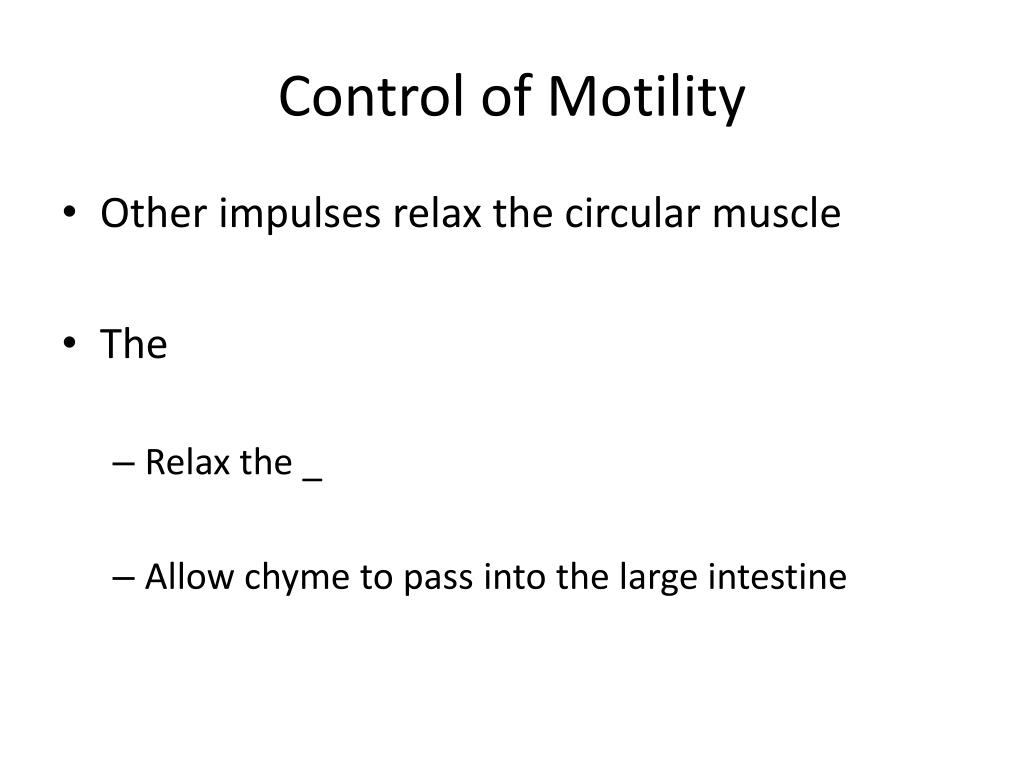 Control of Motility

• Other impulses relax the circular muscle

• The

– Relax the _

– Allow chyme to pass into the large intestine